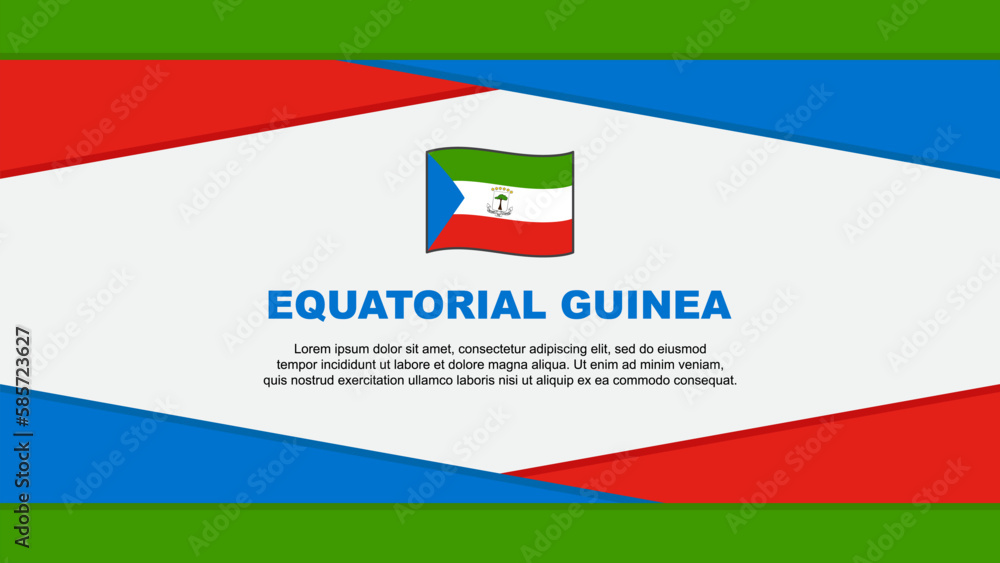 EQUATORIAL GUINEA

Lorem ipsum dolor sit amet, consectetur adipiscing elit, sed do eiusmod tempor incididunt ut labore et dolore magna aliqua. Ut enim ad minim veniam, quis nostrud exercitation ullamco laboris nisi ut aliquip ex ea commodo consequat.

Adobe Stock | #585723627